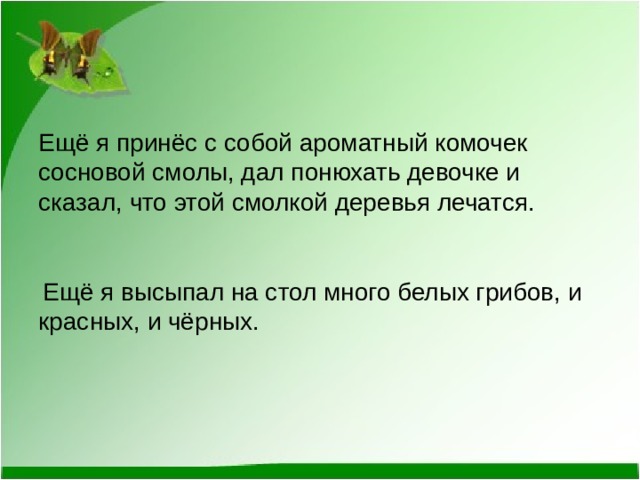 Ещё я принёс с собой ароматный комочек сосновой смолы, дал понюхать девочке и сказал, что этой смолкой деревья лечатся.

Ещё я высыпал на стол много белых грибов, и красных, и чёрных.